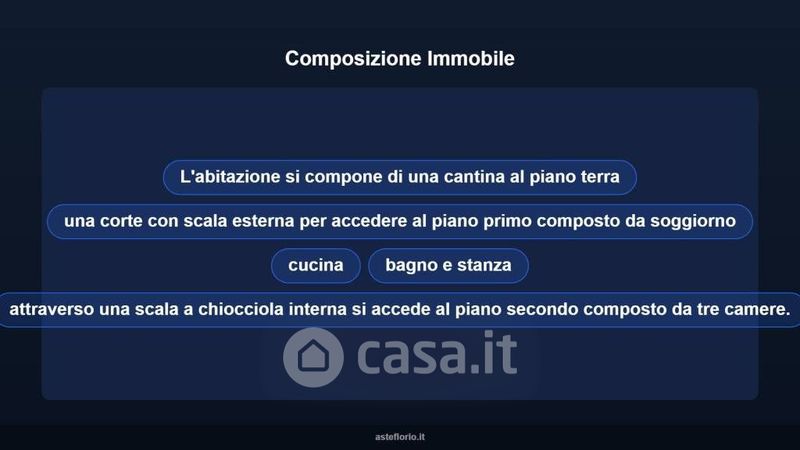 Composizione Immobile

L'abitazione si compone di una cantina al piano terra

una corte con scala esterna per accedere al piano primo composto da soggiorno

cucina

bagno e stanza

attraverso una scala a chiocciola interna si accede al piano secondo composto da tre camere.

casa.it

asteflorio.it